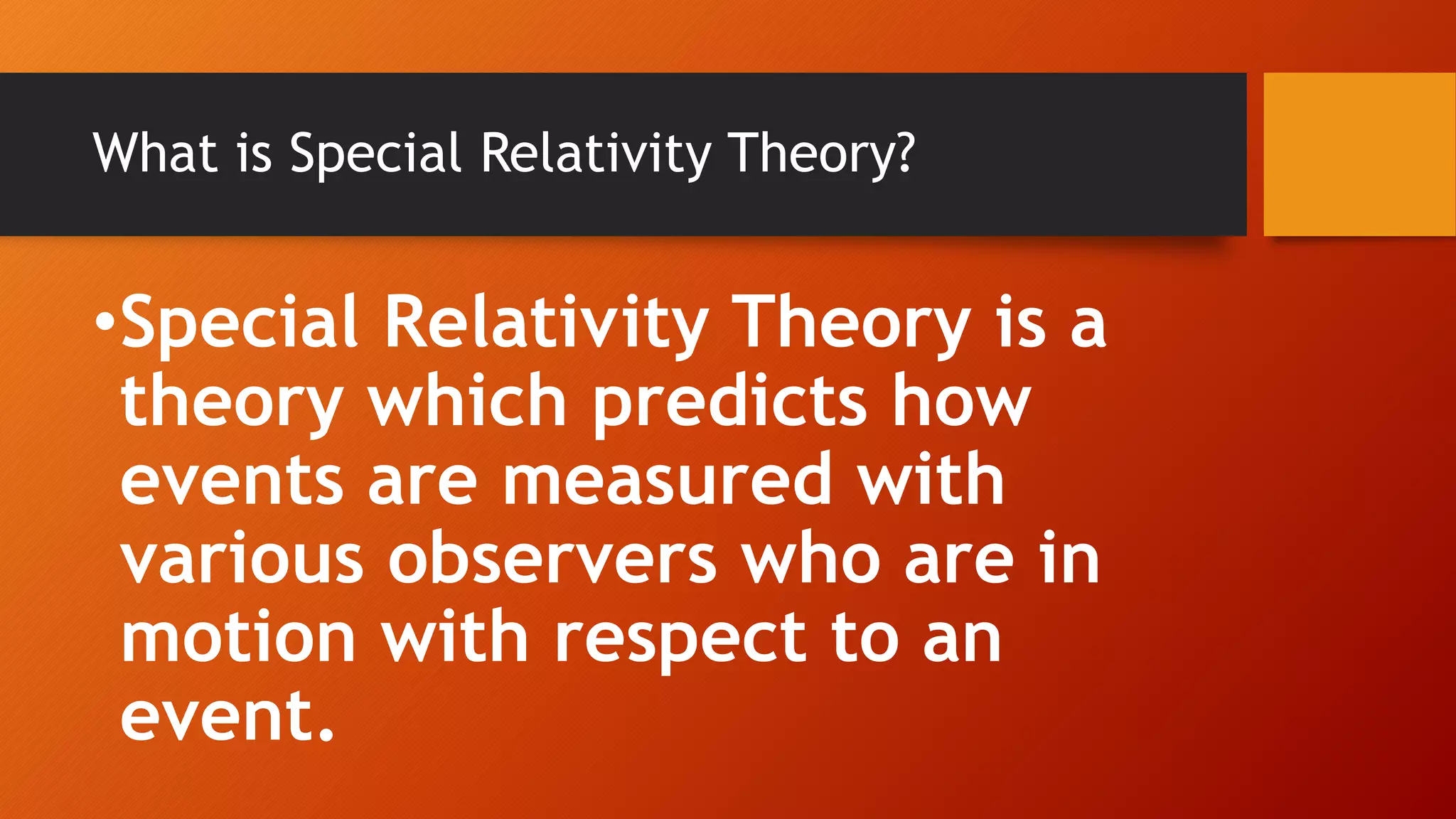 What is Special Relativity Theory?

•Special Relativity Theory is a theory which predicts how events are measured with various observers who are in motion with respect to an event.